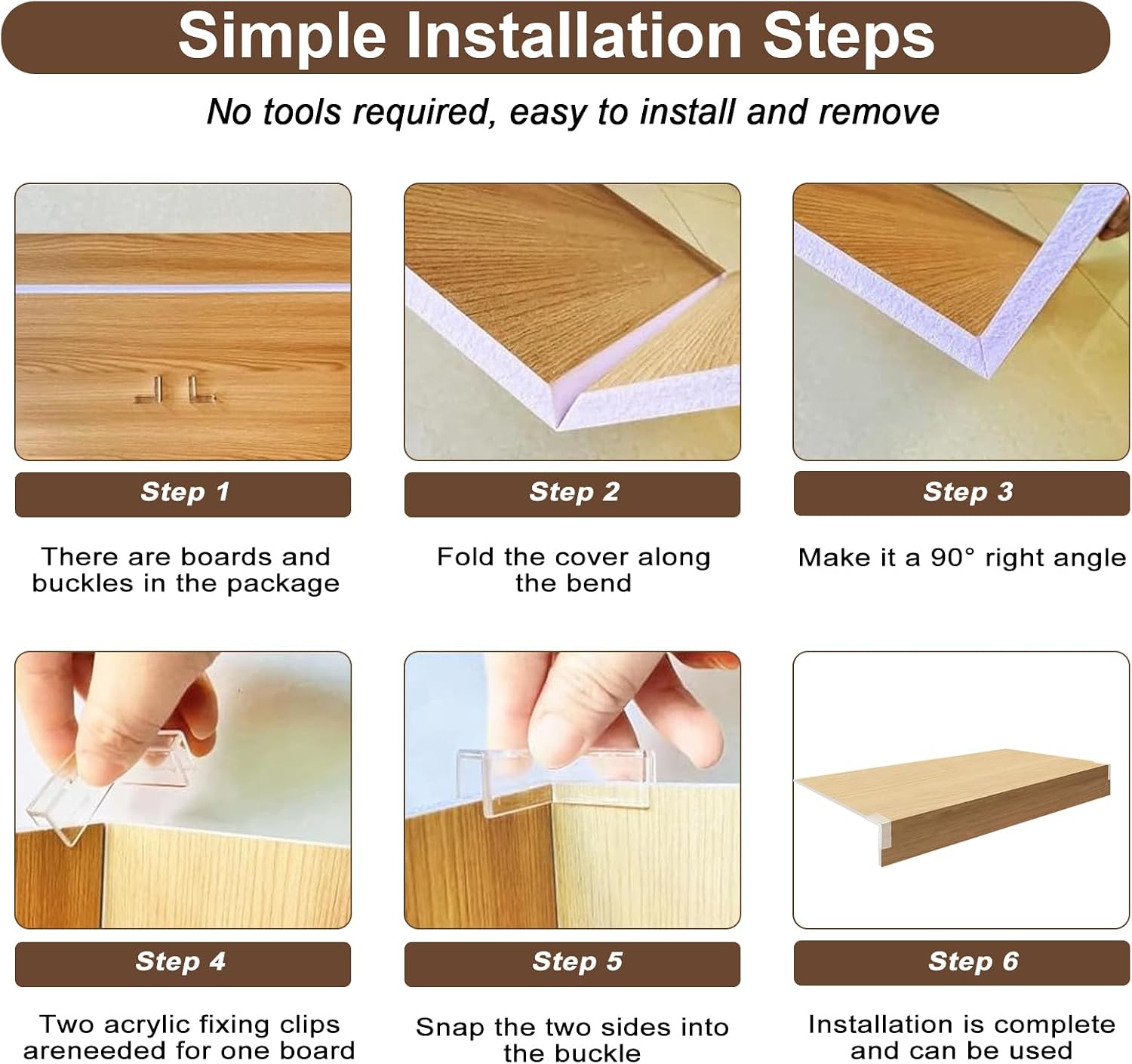 Simple Installation Steps

No tools required, easy to install and remove

Step 1

There are boards and buckles in the package

Step 2

Fold the cover along the bend

Step 3

Make it a 90° right angle

Step 4

Two acrylic fixing clips areneeded for one board

Step 5

Snap the two sides into the buckle

Step 6

Installation is complete and can be used